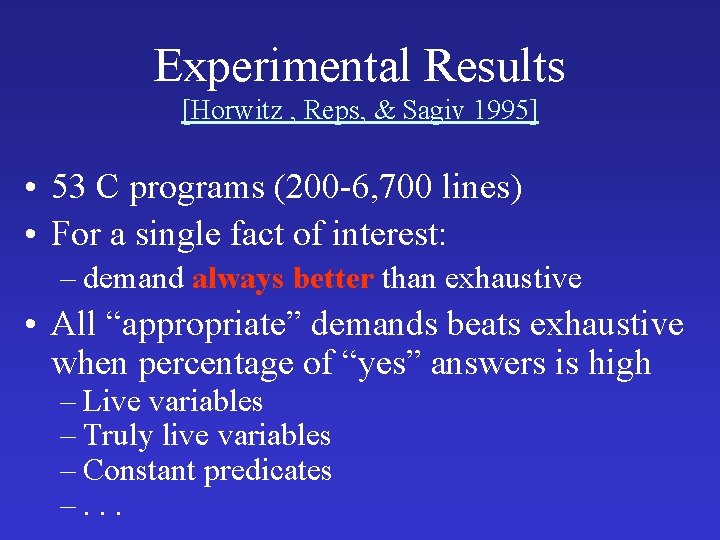 Experimental Results
[Horwitz , Reps, & Sagiv 1995]

• 53 C programs (200-6,700 lines)
• For a single fact of interest:
– demand always better than exhaustive
• All “appropriate” demands beats exhaustive when percentage of “yes” answers is high
– Live variables
– Truly live variables
– Constant predicates
– . . .